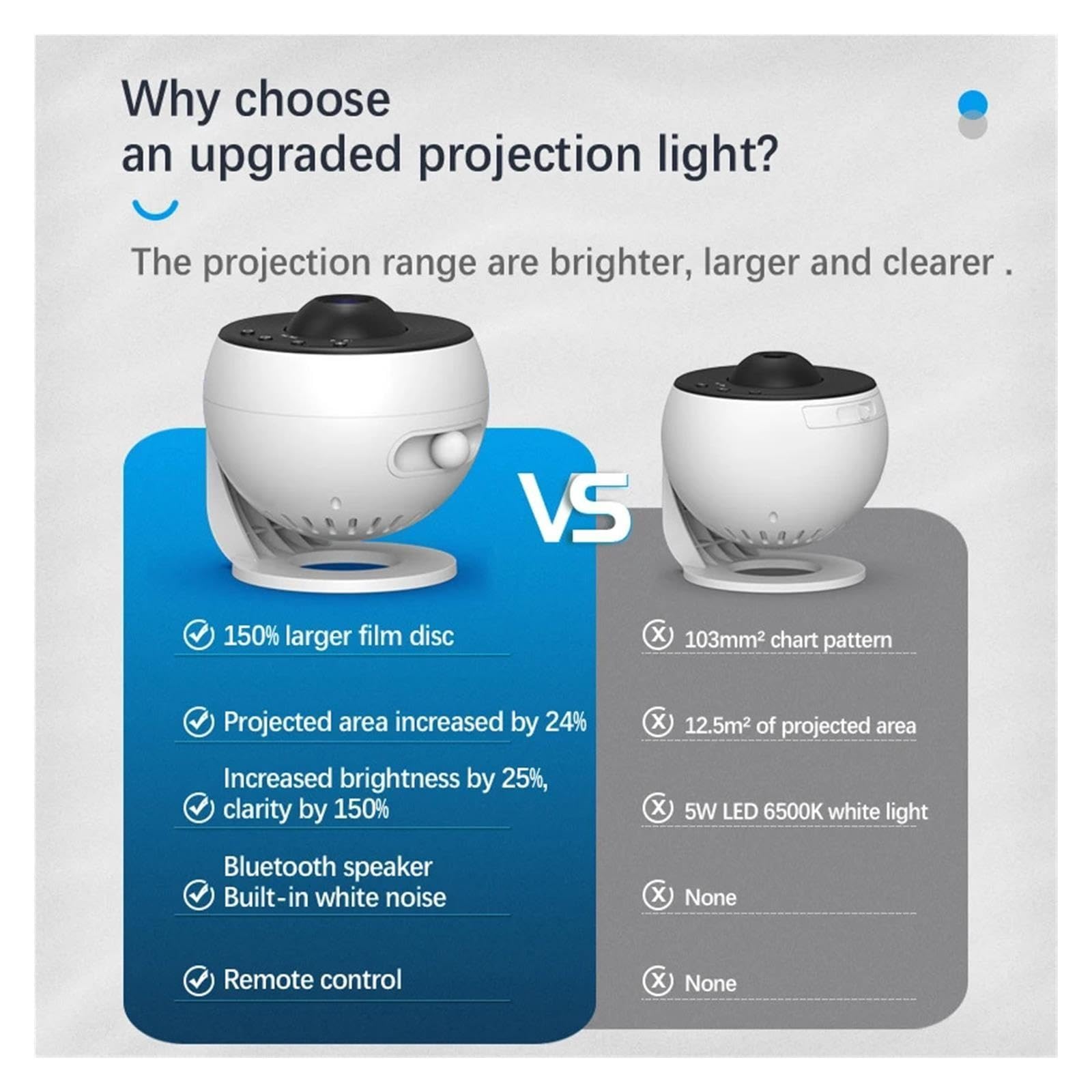 Why choose
an upgraded projection light?

The projection range are brighter, larger and clearer .

VS

150% larger film disc

Projected area increased by 24%

Increased brightness by 25%, clarity by 150%

Bluetooth speaker
Built-in white noise

Remote control

103mm² chart pattern

12.5m² of projected area

5W LED 6500K white light

None

None